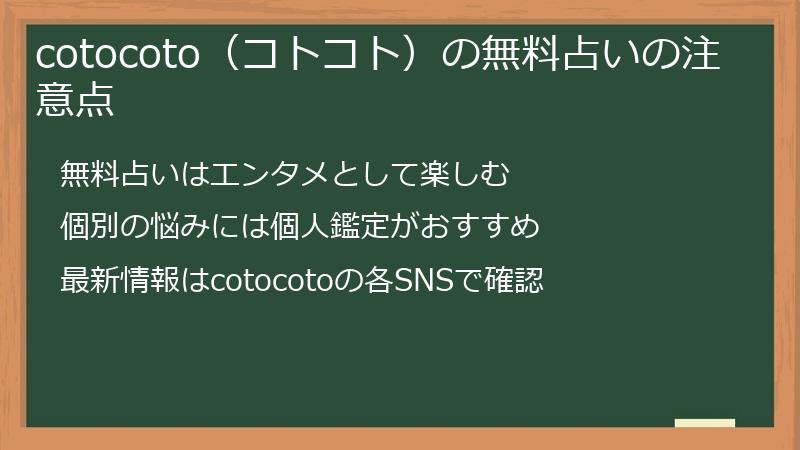 cotocoto（コトコト）の無料占いの注意点

無料占いはエンタメとして楽しむ

個別の悩みには個人鑑定がおすすめ

最新情報はcotocotoの各SNSで確認